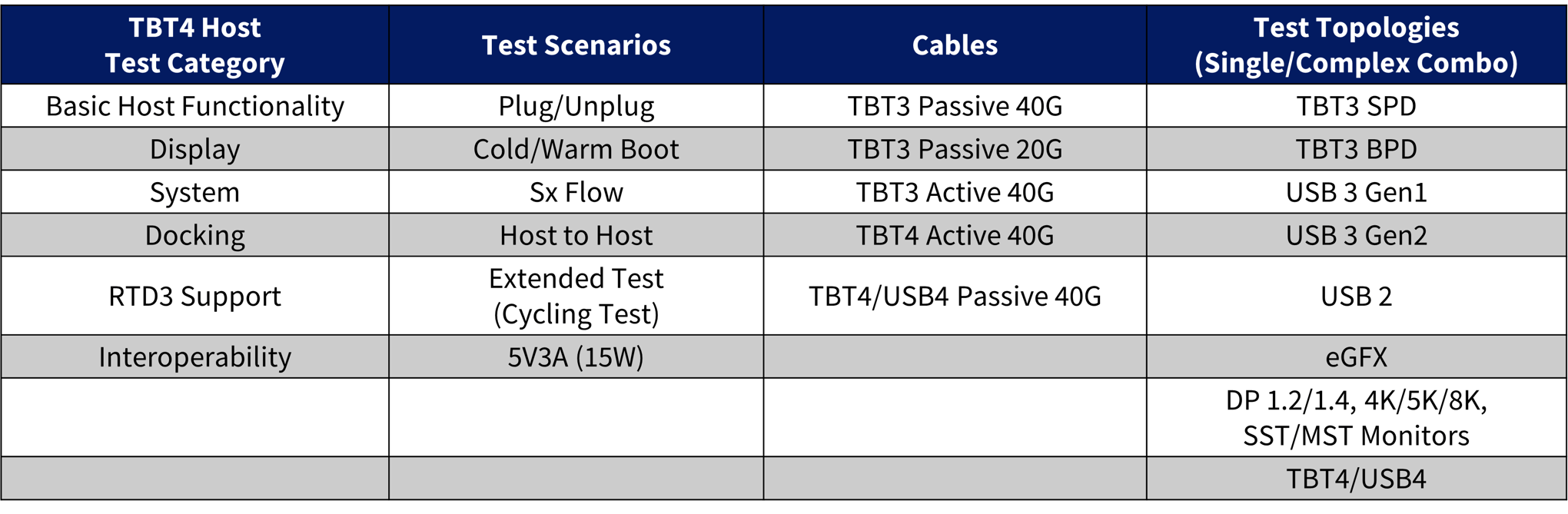 | TBT4 Host Test Category | Test Scenarios | Cables | Test Topologies (Single/Complex Combo) |
|---|---|---|---|
| Basic Host Functionality | Plug/Unplug | TBT3 Passive 40G | TBT3 SPD |
| Display | Cold/Warm Boot | TBT3 Passive 20G | TBT3 BPD |
| System | Sx Flow | TBT3 Active 40G | USB 3 Gen1 |
| Docking | Host to Host | TBT4 Active 40G | USB 3 Gen2 |
| RTD3 Support | Extended Test (Cycling Test) | TBT4/USB4 Passive 40G | USB 2 |
| Interoperability | 5V3A (15W) | | eGFX |
| | | | DP 1.2/1.4, 4K/5K/8K, SST/MST Monitors |
| | | | TBT4/USB4 |